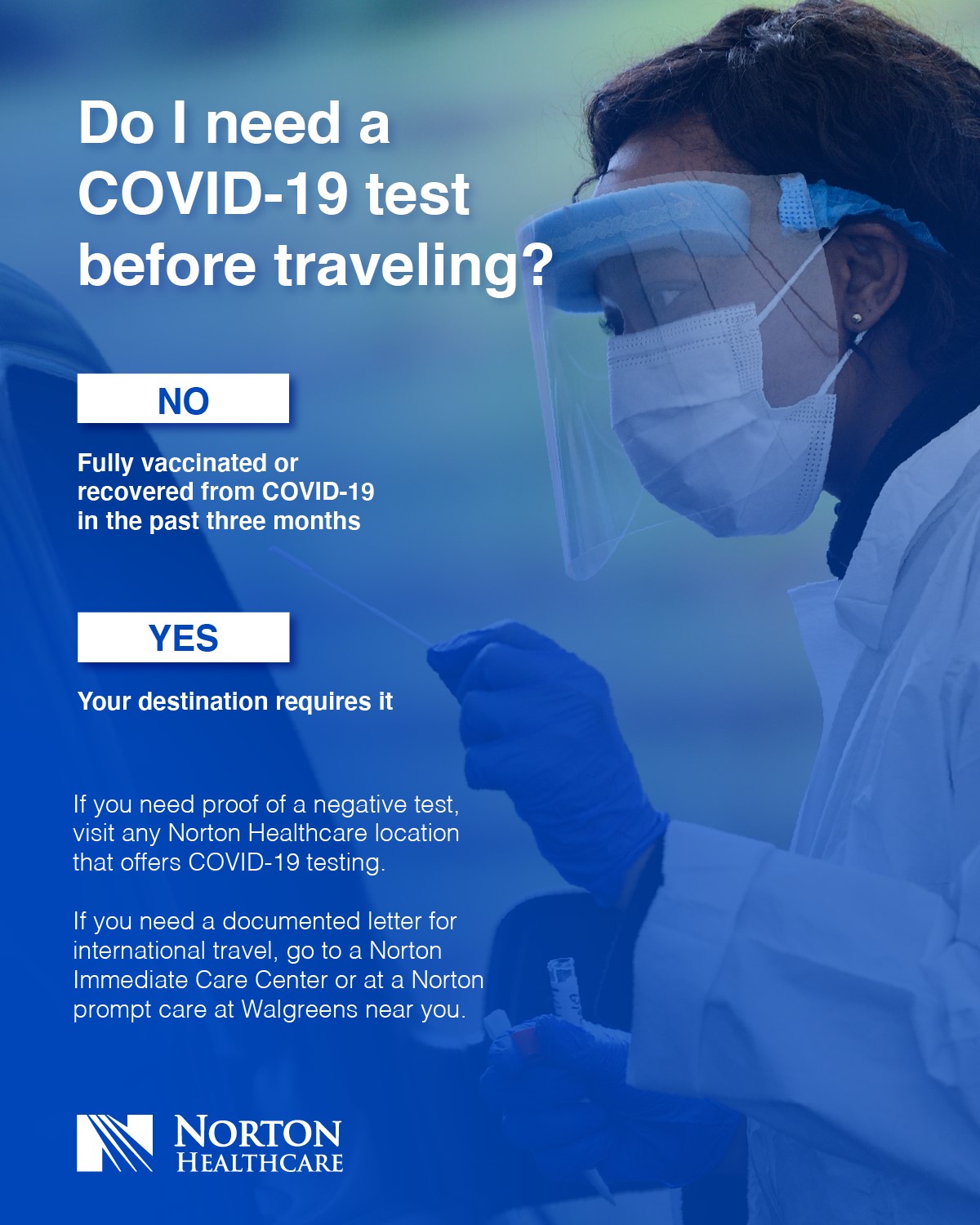 Do I need a COVID-19 test before traveling?

NO

Fully vaccinated or recovered from COVID-19 in the past three months

YES

Your destination requires it

If you need proof of a negative test, visit any Norton Healthcare location that offers COVID-19 testing.

If you need a documented letter for international travel, go to a Norton Immediate Care Center or at a Norton prompt care at Walgreens near you.

NORTON HEALTHCARE